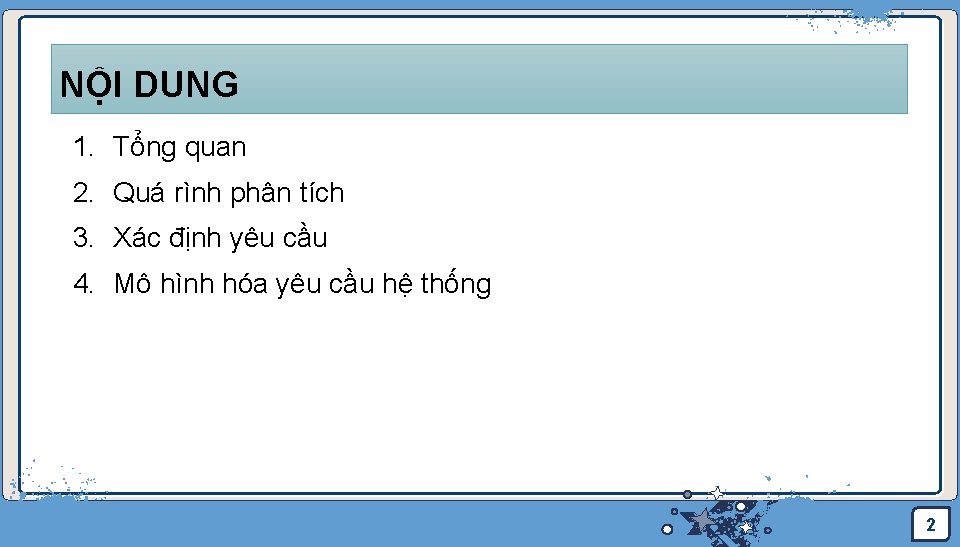 NỘI DUNG

1. Tổng quan
2. Quá rình phân tích
3. Xác định yêu cầu
4. Mô hình hóa yêu cầu hệ thống

2